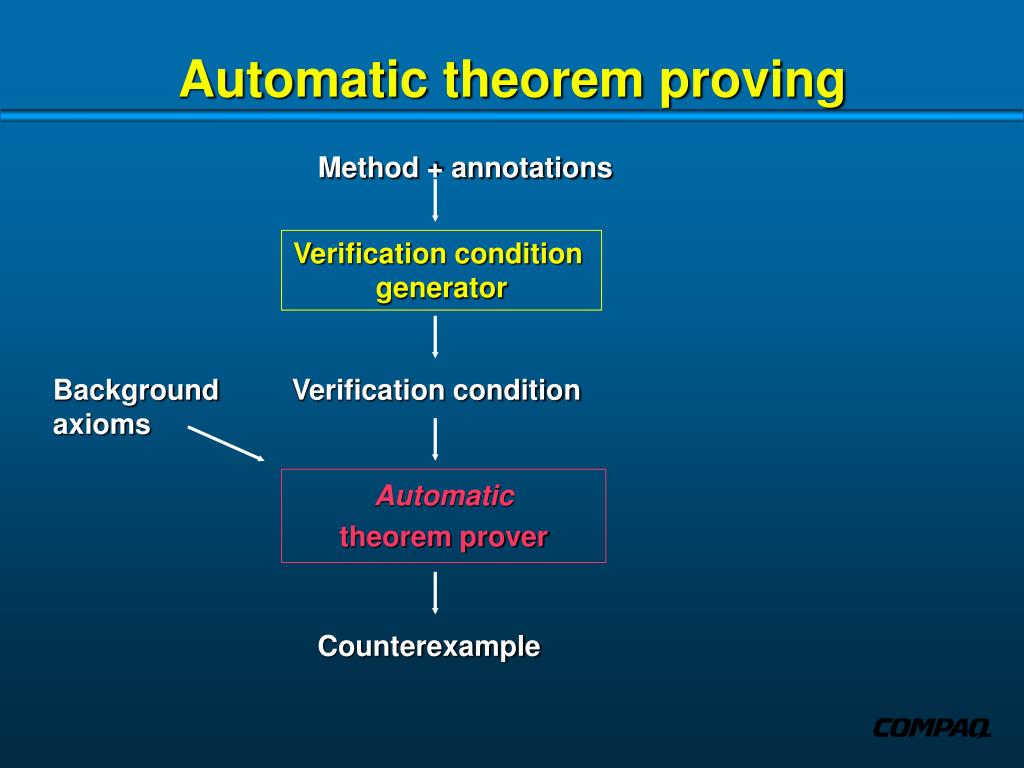 Automatic theorem proving

Method + annotations

Verification condition generator

Background axioms

Verification condition

Automatic theorem prover

Counterexample

COMPAQ